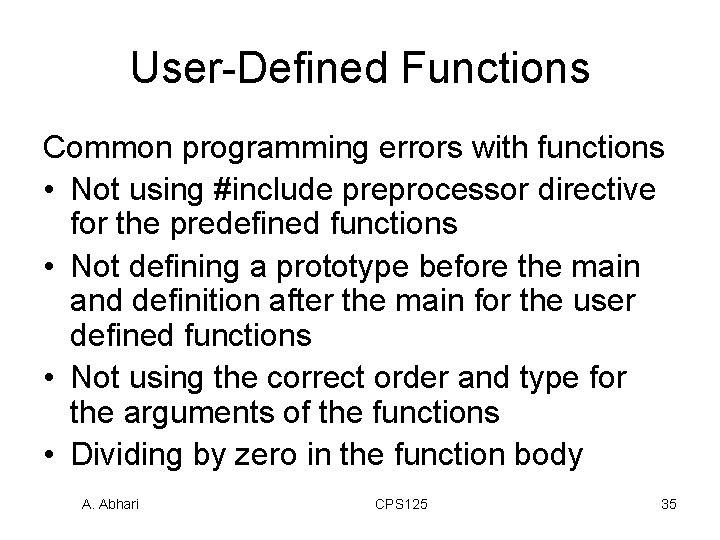 User-Defined Functions

Common programming errors with functions

• Not using #include preprocessor directive for the predefined functions
• Not defining a prototype before the main and definition after the main for the user defined functions
• Not using the correct order and type for the arguments of the functions
• Dividing by zero in the function body

A. Abhari

CPS125

35